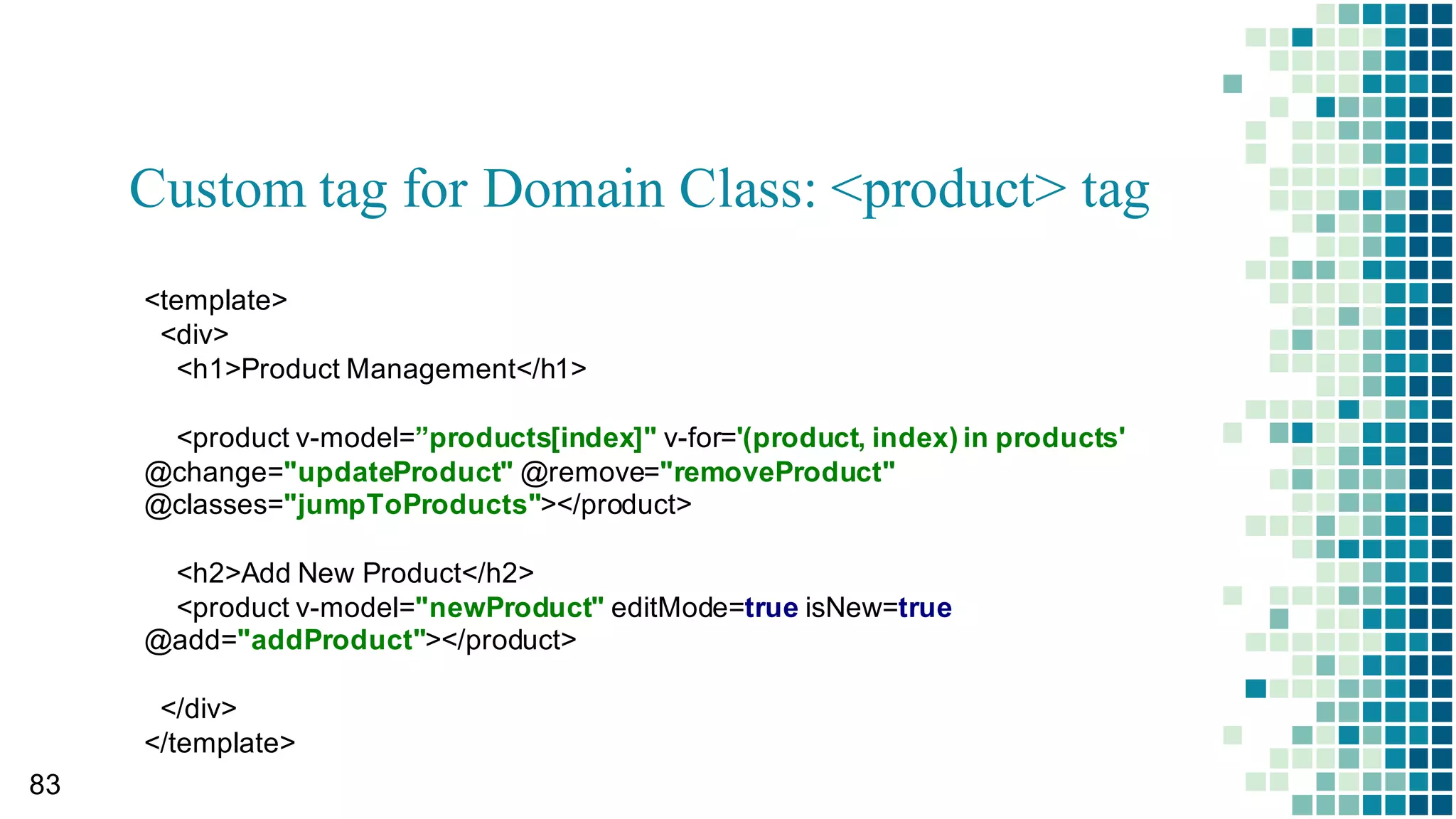 Custom tag for Domain Class: <product> tag

<template>
<div>
<h1>Product Management</h1>

<product v-model=”products[index]" v-for='(product, index) in products' @change="updateProduct" @remove="removeProduct" @classes="jumpToProducts"></product>

<h2>Add New Product</h2>
<product v-model="newProduct" editMode=true isNew=true @add="addProduct"></product>

</div>
</template>

83